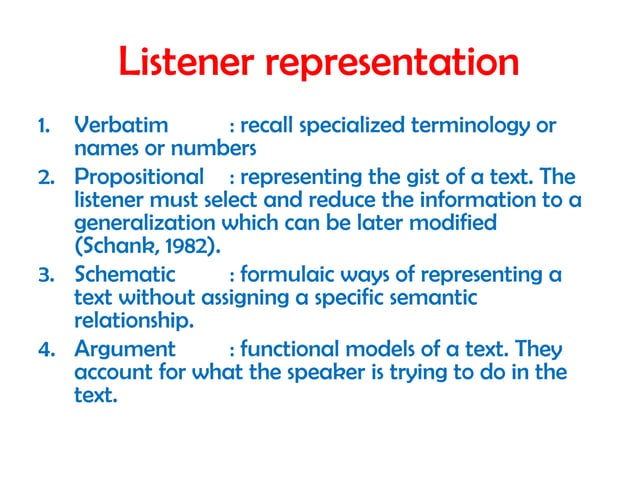 Listener representation

1. Verbatim : recall specialized terminology or names or numbers
2. Propositional : representing the gist of a text. The listener must select and reduce the information to a generalization which can be later modified (Schank, 1982).
3. Schematic : formulaic ways of representing a text without assigning a specific semantic relationship.
4. Argument : functional models of a text. They account for what the speaker is trying to do in the text.